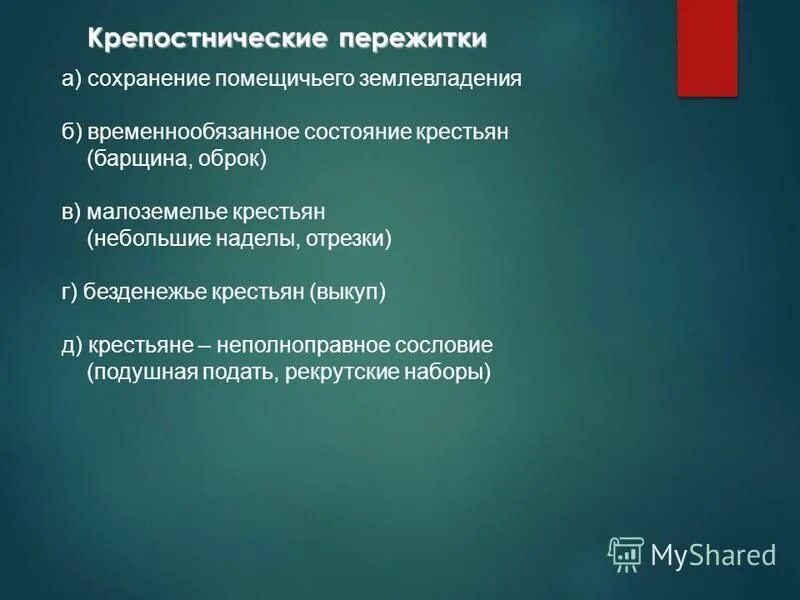 Крепостнические пережитки

а) сохранение помещичьего землевладения

б) временнообязанное состояние крестьян (барщина, оброк)

в) малоземелье крестьян (небольшие наделы, отрезки)

г) безденежье крестьян (выкуп)

д) крестьяне – неполноправное сословие (подушная подать, рекрутские наборы)

MyShared